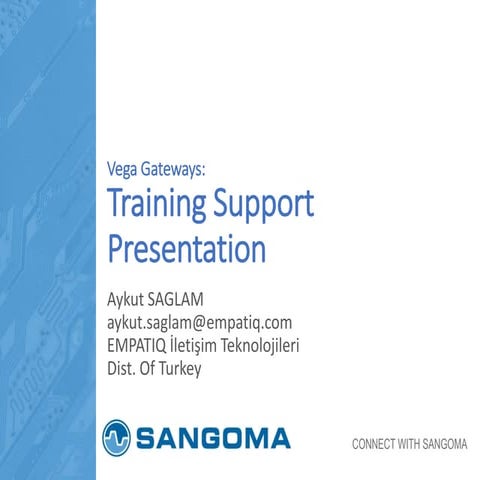 Vega Gateways:
Training Support Presentation

Aykut SAGLAM
aykut.saglam@empatiq.com
EMPATIQ İletişim Teknolojileri
Dist. Of Turkey

SANGOMA

CONNECT WITH SANGOMA